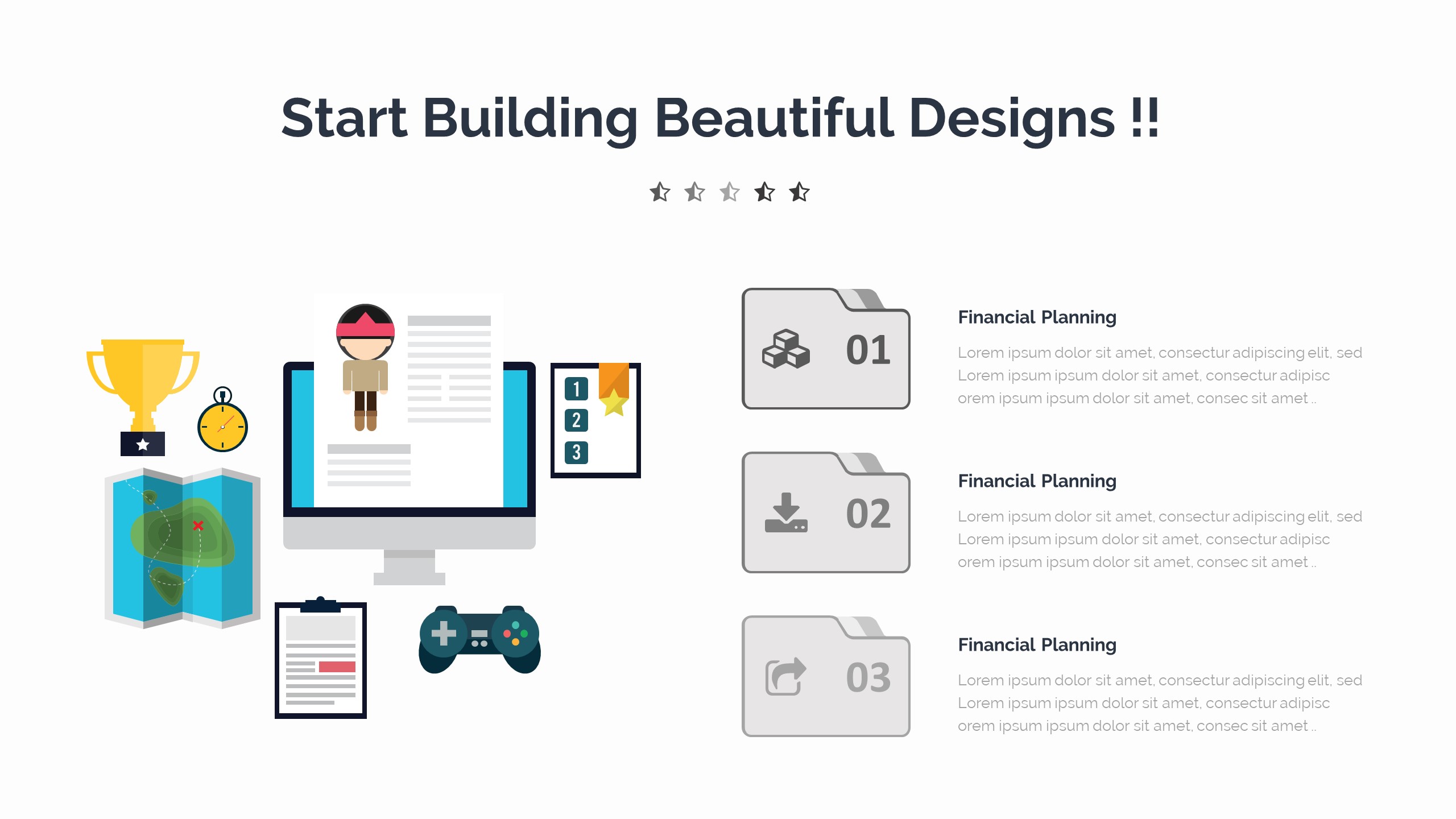 Start Building Beautiful Designs !!

1
2
3

01

Financial Planning

Lorem ipsum dolor sit amet, consectur adipiscing elit, sed Lorem ipsum ipsum dolor sit amet, consectur adipisc orem ipsum ipsum dolor sit amet, consec sit amet ..

02

Financial Planning

Lorem ipsum dolor sit amet, consectur adipiscing elit, sed Lorem ipsum ipsum dolor sit amet, consectur adipisc orem ipsum ipsum dolor sit amet, consec sit amet ..

03

Financial Planning

Lorem ipsum dolor sit amet, consectur adipiscing elit, sed Lorem ipsum ipsum dolor sit amet, consectur adipisc orem ipsum ipsum dolor sit amet, consec sit amet ..